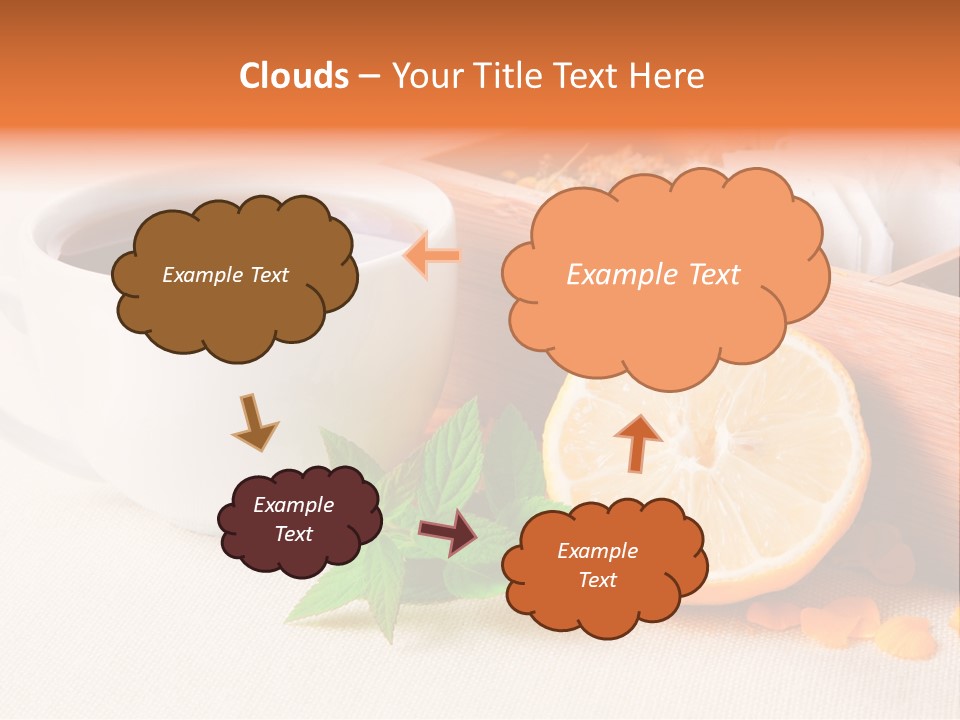 Clouds – Your Title Text Here

Example Text

Example Text

Example Text

Example Text